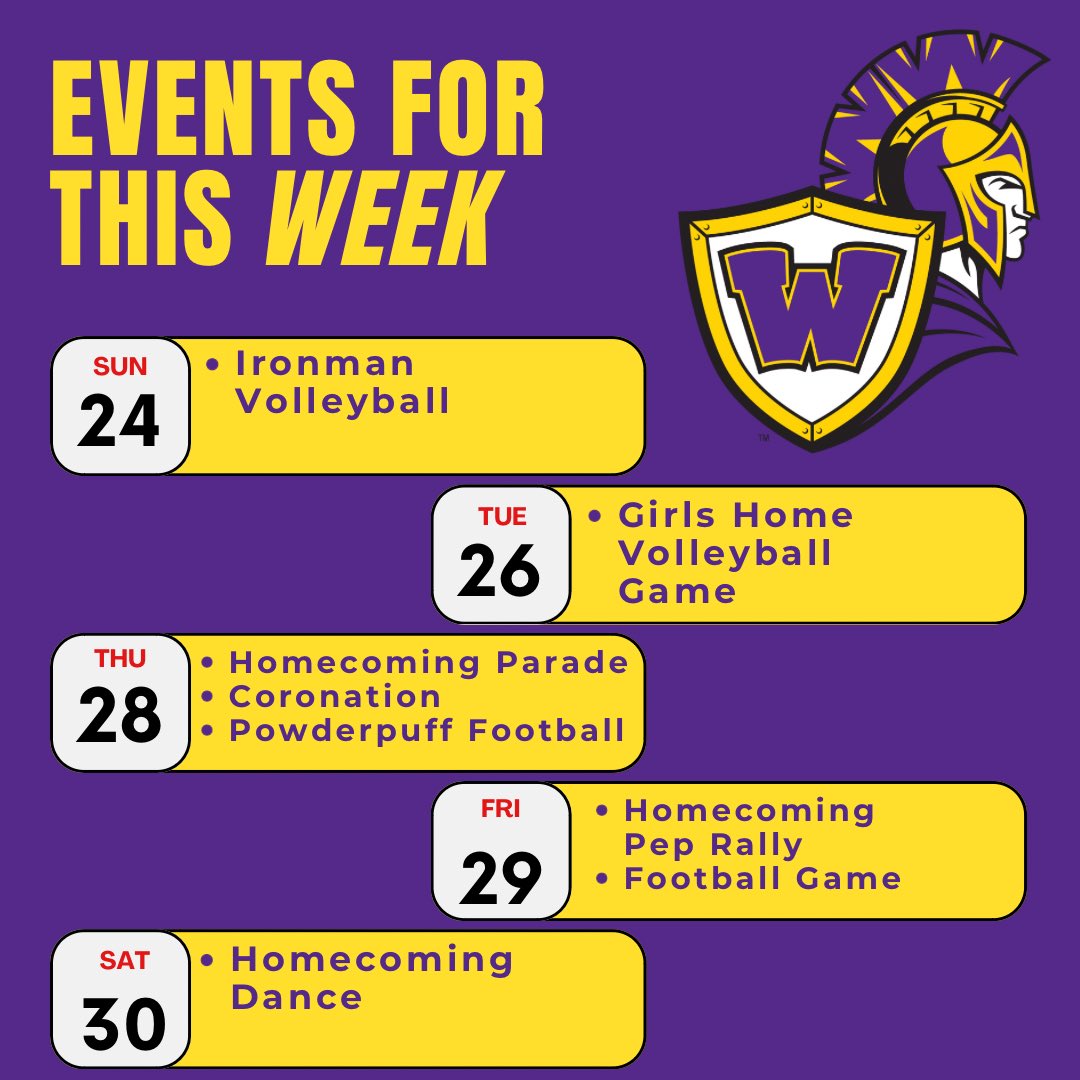 EVENTS FOR THIS WEEK

W

™

SUN
24
• Ironman Volleyball

TUE
26
• Girls Home Volleyball Game

THU
28
• Homecoming Parade
• Coronation
• Powderpuff Football

FRI
29
• Homecoming Pep Rally
• Football Game

SAT
30
• Homecoming Dance